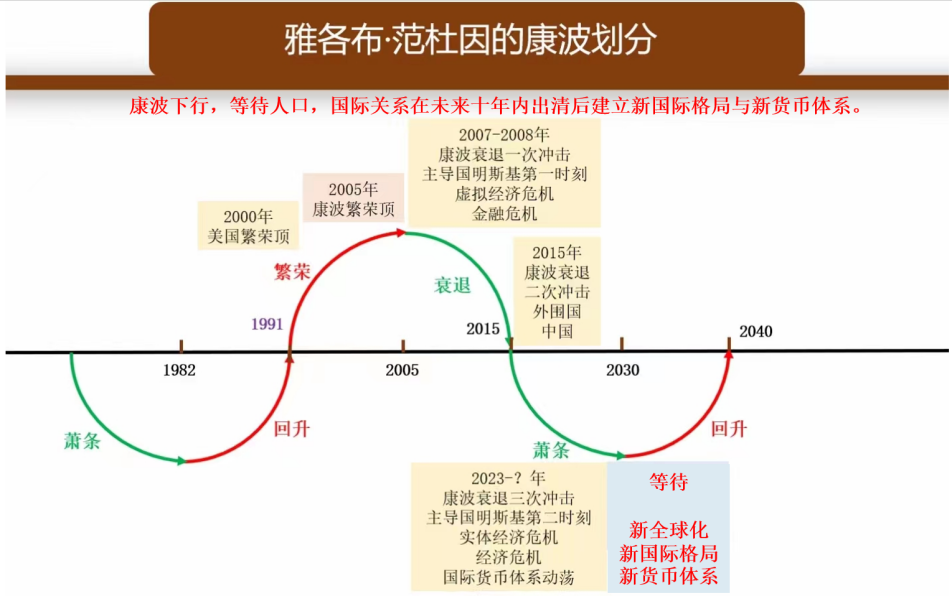 雅各布·范杜因的康波划分

康波下行，等待人口，国际关系在未来十年内出清后建立新国际格局与新货币体系。

2000年
美国繁荣顶

2005年
康波繁荣顶

2007-2008年
康波衰退一次冲击
主导国明斯基第一时刻
虚拟经济危机
金融危机

2015年
康波衰退
二次冲击
外围国
中国

繁荣

衰退

1991

2015

2040

1982

2005

2030

萧条

回升

萧条

回升

2023-？年
康波衰退三次冲击
主导国明斯基第二时刻
实体经济危机
经济危机
国际货币体系动荡

等待

新全球化
新国际格局
新货币体系